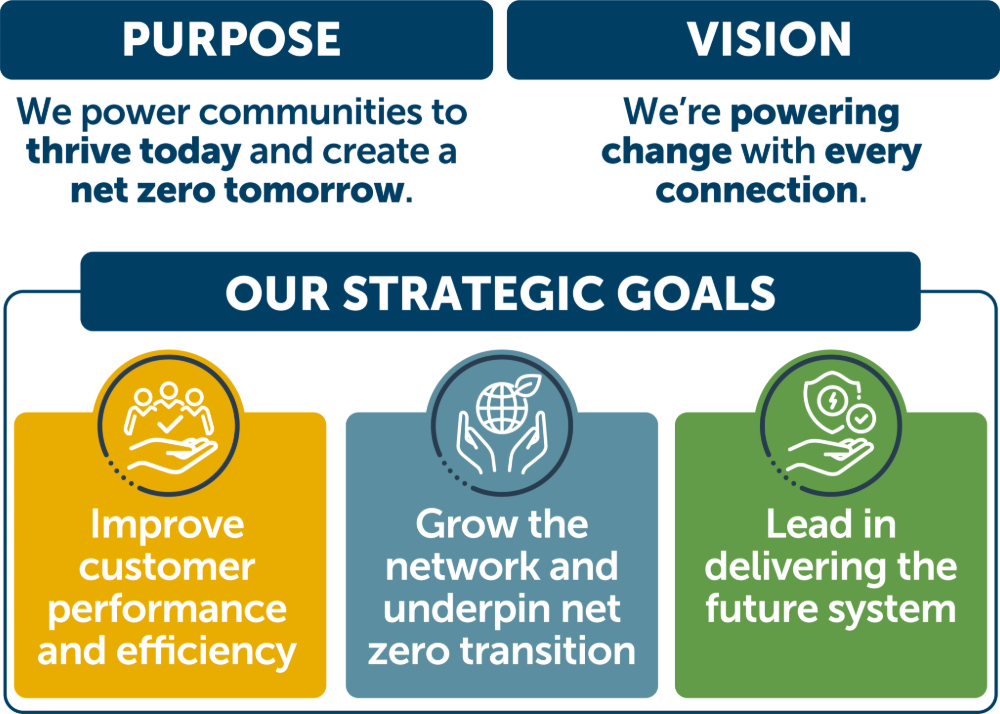 PURPOSE

We power communities to thrive today and create a net zero tomorrow.

VISION

We're powering change with every connection.

OUR STRATEGIC GOALS

Improve customer performance and efficiency

Grow the network and underpin net zero transition

Lead in delivering the future system